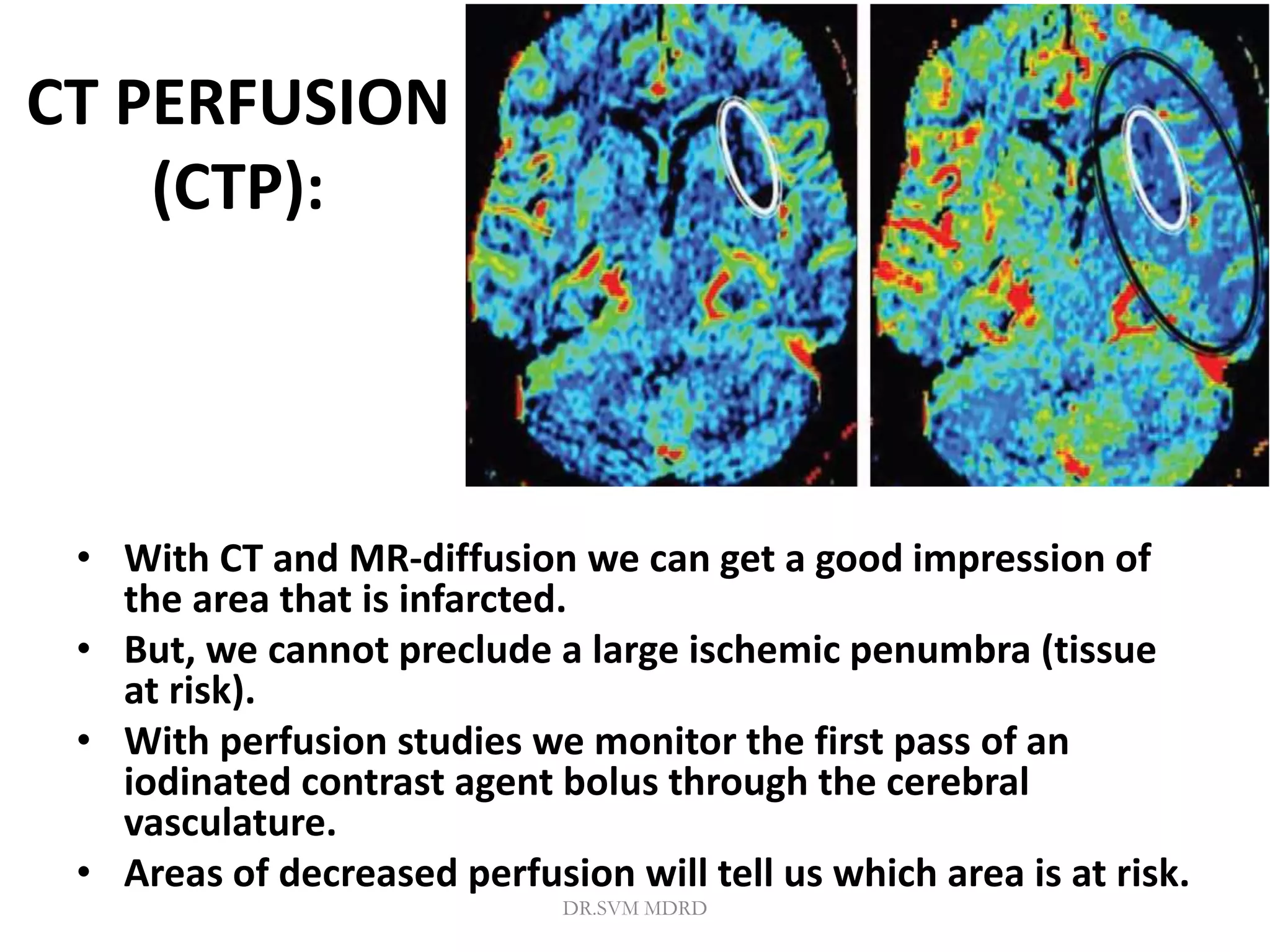 CT PERFUSION (CTP):

• With CT and MR-diffusion we can get a good impression of the area that is infarcted.
• But, we cannot preclude a large ischemic penumbra (tissue at risk).
• With perfusion studies we monitor the first pass of an iodinated contrast agent bolus through the cerebral vasculature.
• Areas of decreased perfusion will tell us which area is at risk.

DR.SVM MDRD